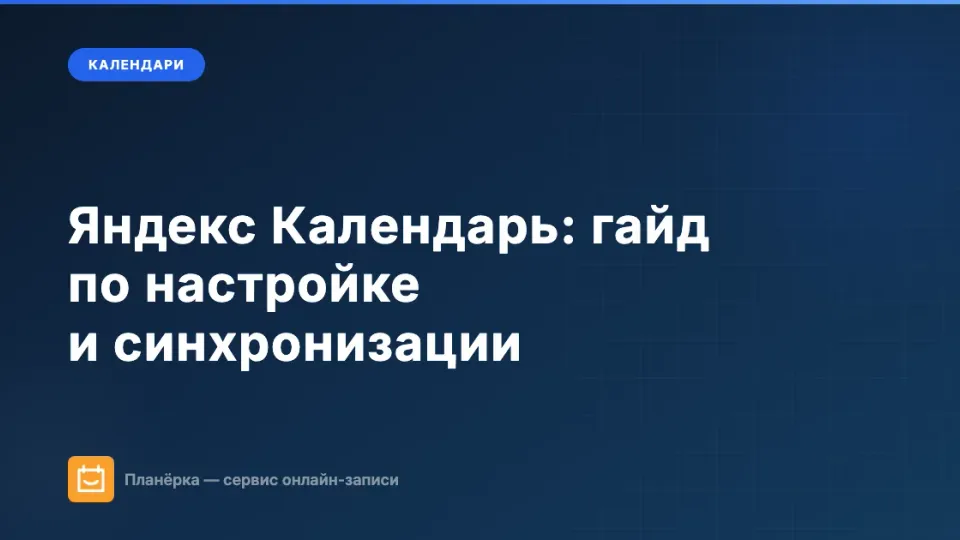 КАЛЕНДАРИ

Яндекс Календарь: гайд по настройке и синхронизации

Планёрка — сервис онлайн-записи